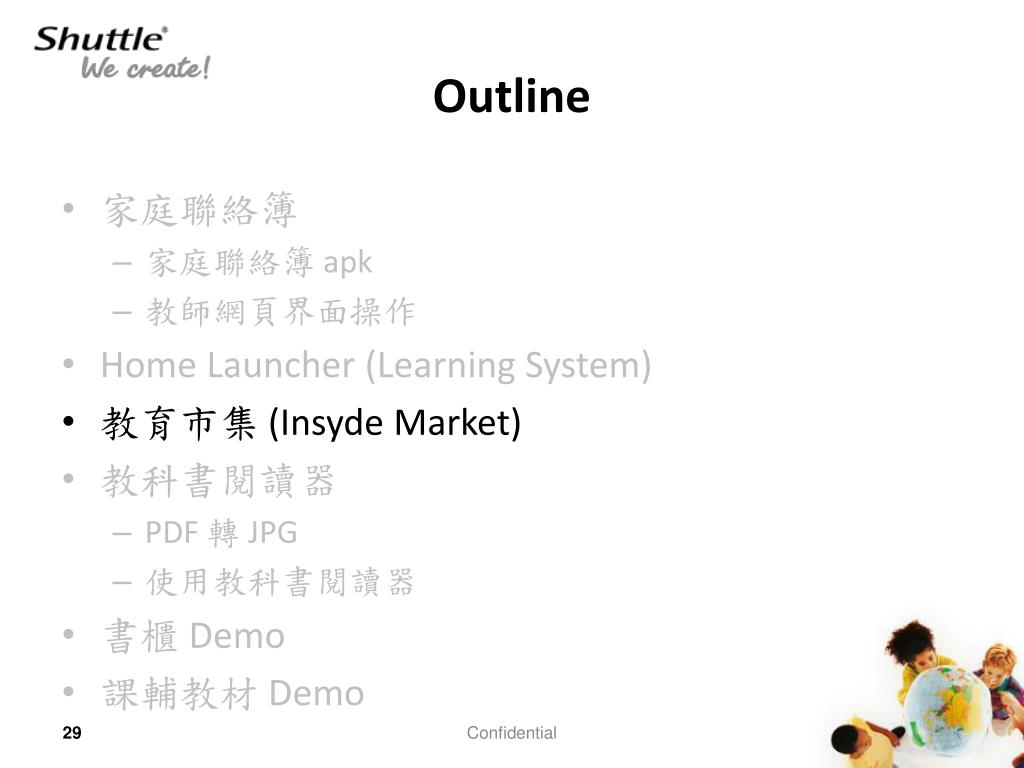 Shuttle®
We create!

Outline

• 家庭聯絡簿
  – 家庭聯絡簿 apk
  – 教師網頁界面操作
• Home Launcher (Learning System)
• 教育市集 (Insyde Market)
• 教科書閱讀器
  – PDF 轉 JPG
  – 使用教科書閱讀器
• 書櫃 Demo
• 課輔教材 Demo

29

Confidential